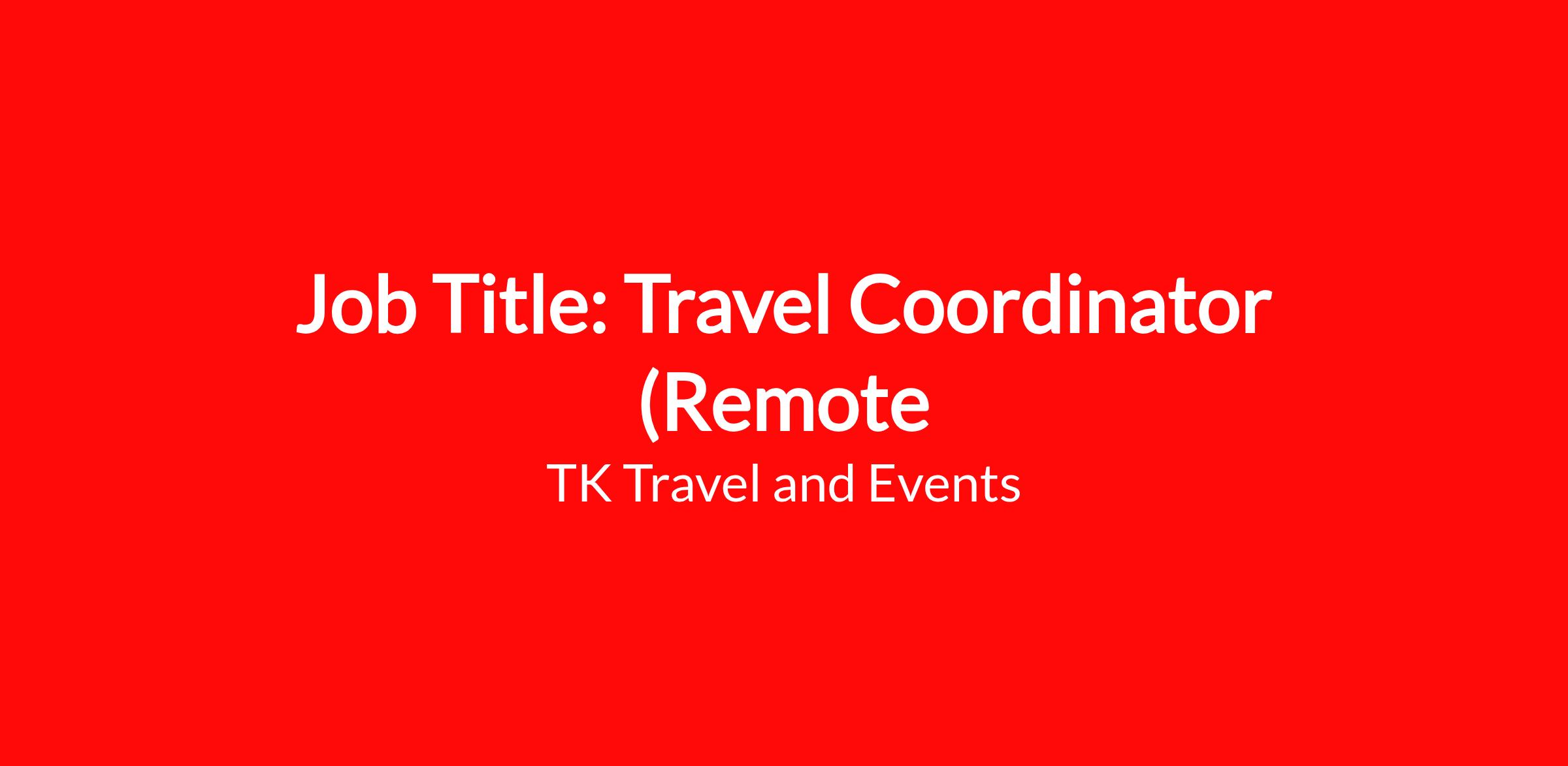 Job Title: Travel Coordinator (Remote

TK Travel and Events